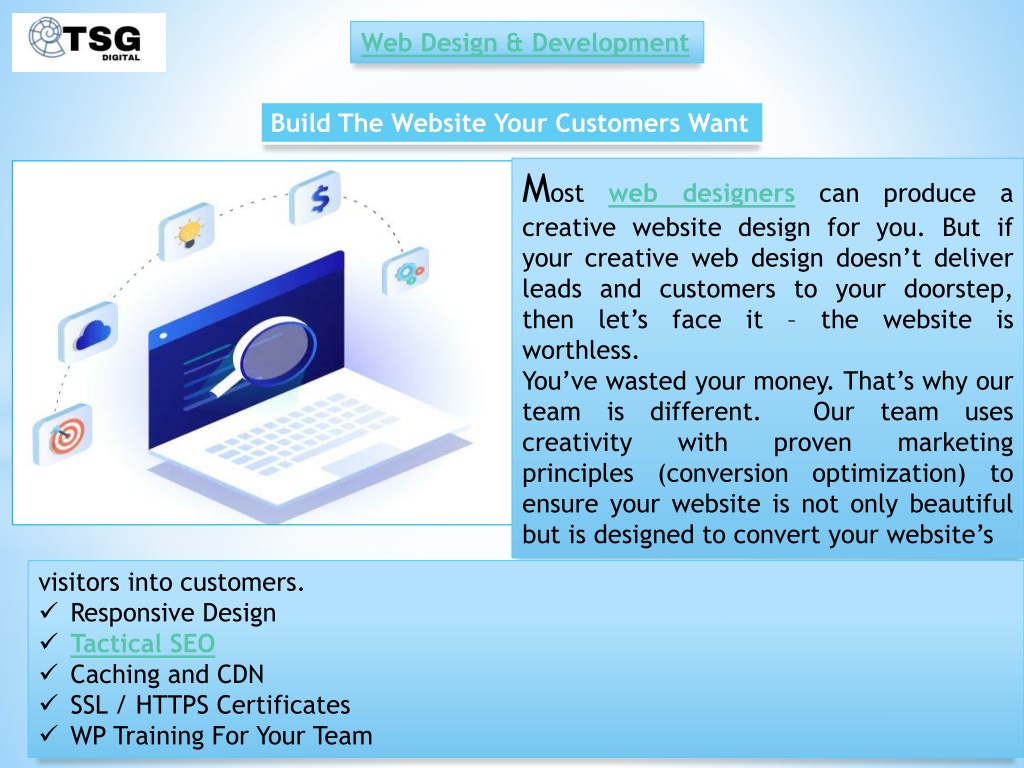 TSG
DIGITAL

Web Design & Development

Build The Website Your Customers Want

Most web designers can produce a creative website design for you. But if your creative web design doesn't deliver leads and customers to your doorstep, then let's face it – the website is worthless.
You've wasted your money. That's why our team is different. Our team uses creativity with proven marketing principles (conversion optimization) to ensure your website is not only beautiful but is designed to convert your website's visitors into customers.
✓ Responsive Design
✓ Tactical SEO
✓ Caching and CDN
✓ SSL / HTTPS Certificates
✓ WP Training For Your Team